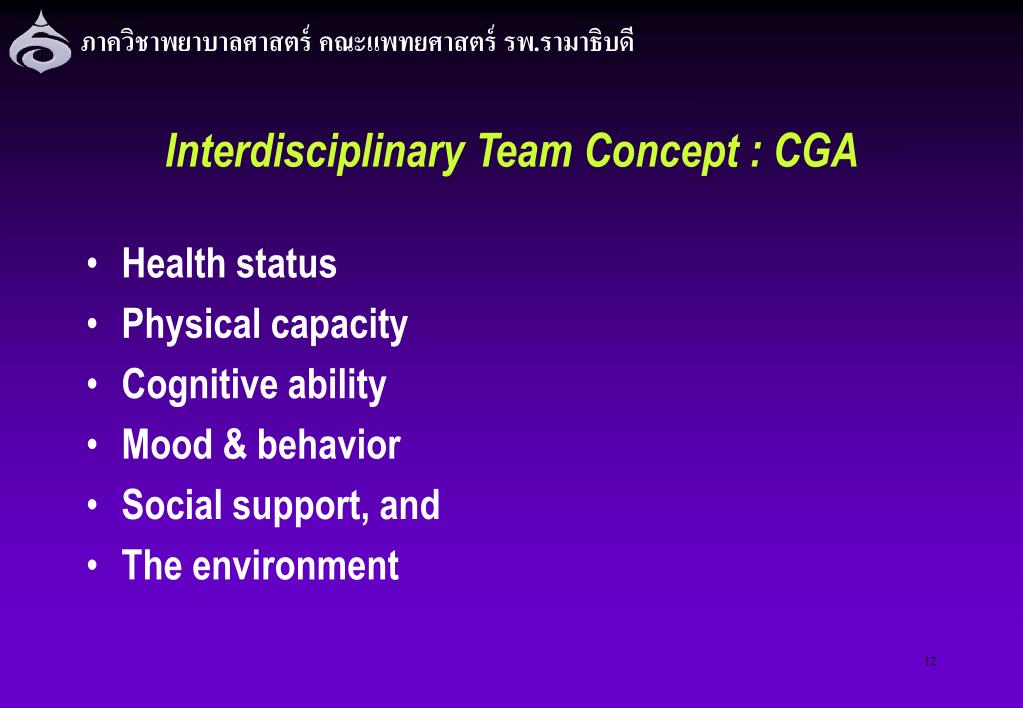 ภาควิชาพยาบาลศาสตร์ คณะแพทยศาสตร์ รพ.รามาธิบดี

Interdisciplinary Team Concept : CGA

• Health status
• Physical capacity
• Cognitive ability
• Mood & behavior
• Social support, and
• The environment

12